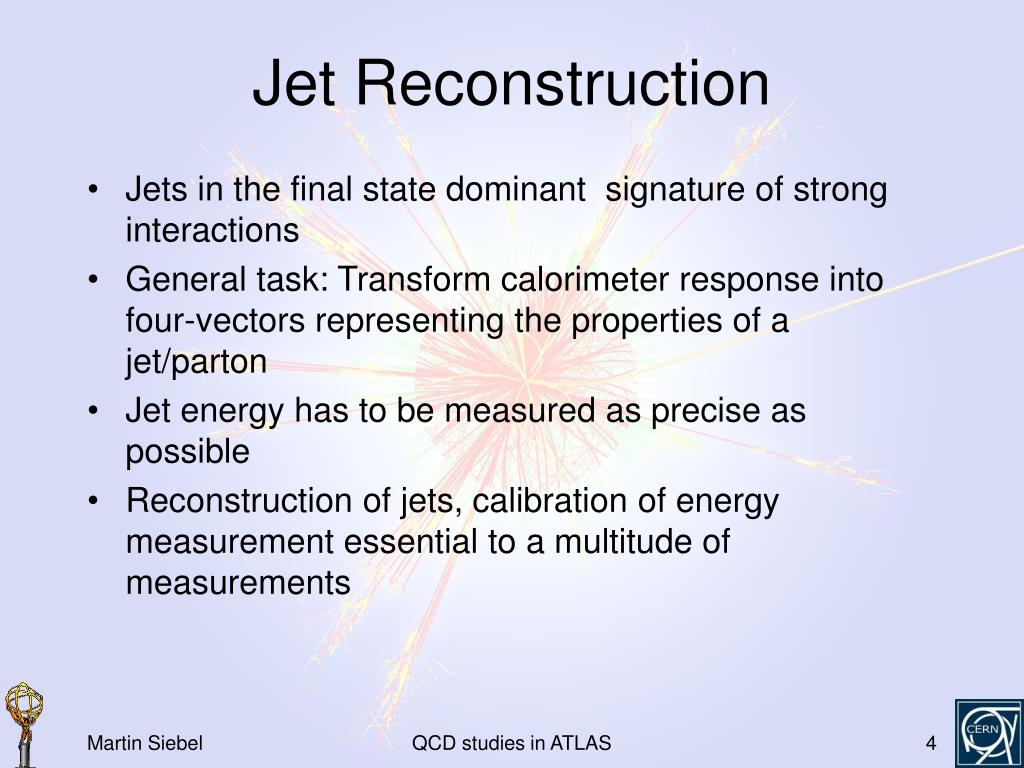 Jet Reconstruction

• Jets in the final state dominant signature of strong interactions
• General task: Transform calorimeter response into four-vectors representing the properties of a jet/parton
• Jet energy has to be measured as precise as possible
• Reconstruction of jets, calibration of energy measurement essential to a multitude of measurements

Martin Siebel
QCD studies in ATLAS
4
CERN